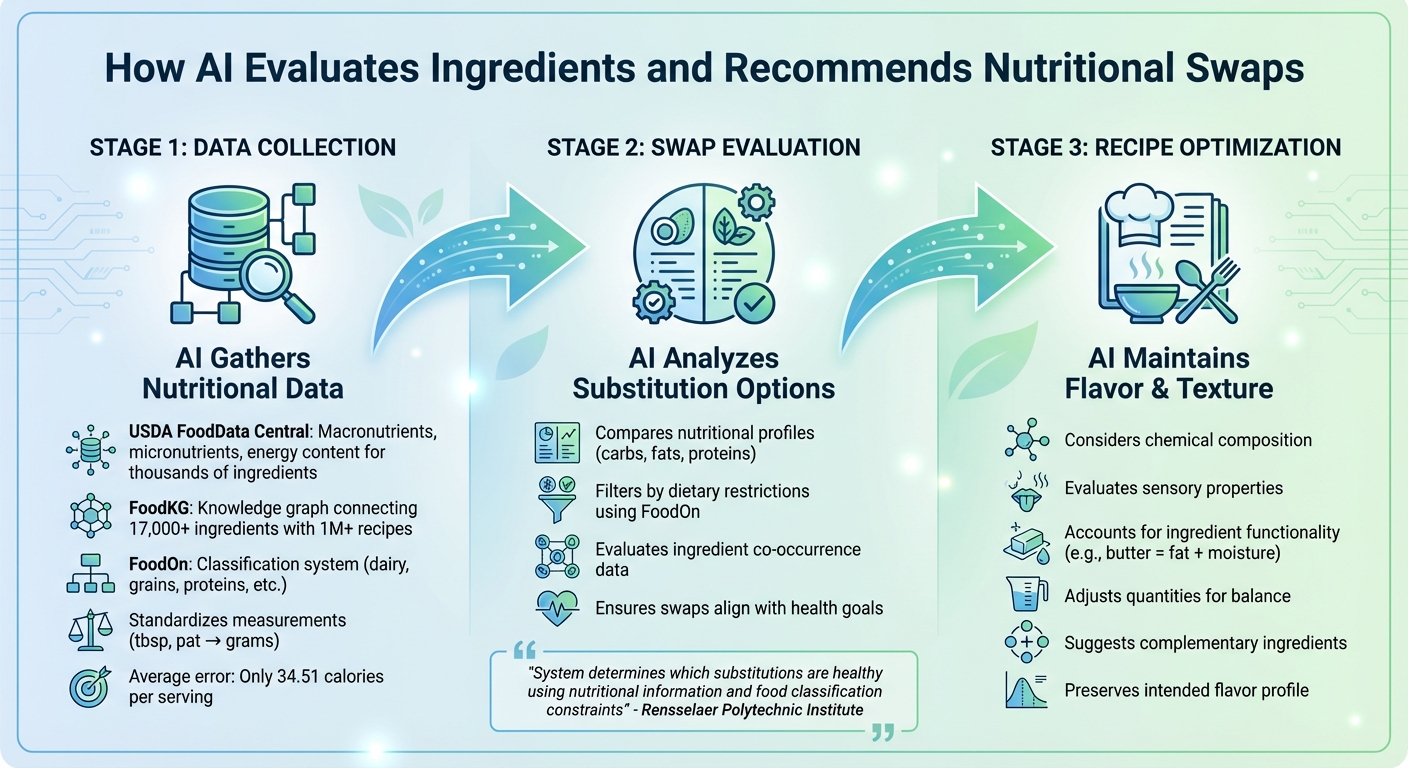 How AI Evaluates Ingredients and Recommends Nutritional Swaps

STAGE 1: DATA COLLECTION

AI Gathers Nutritional Data

USDA FoodData Central: Macronutrients, micronutrients, energy content for thousands of ingredients

FoodKG: Knowledge graph connecting 17,000+ ingredients with 1M+ recipes

FoodOn: Classification system (dairy, grains, proteins, etc.)

Standardizes measurements (tbsp, pat → grams)

Average error: Only 34.51 calories per serving

STAGE 2: SWAP EVALUATION

AI Analyzes Substitution Options

Compares nutritional profiles (carbs, fats, proteins)

Filters by dietary restrictions using FoodOn

Evaluates ingredient co-occurrence data

Ensures swaps align with health goals

"System determines which substitutions are healthy using nutritional information and food classification constraints" - Rensselaer Polytechnic Institute

STAGE 3: RECIPE OPTIMIZATION

AI Maintains Flavor & Texture

Considers chemical composition

Evaluates sensory properties

Accounts for ingredient functionality (e.g., butter = fat + moisture)

Adjusts quantities for balance

Suggests complementary ingredients

Preserves intended flavor profile